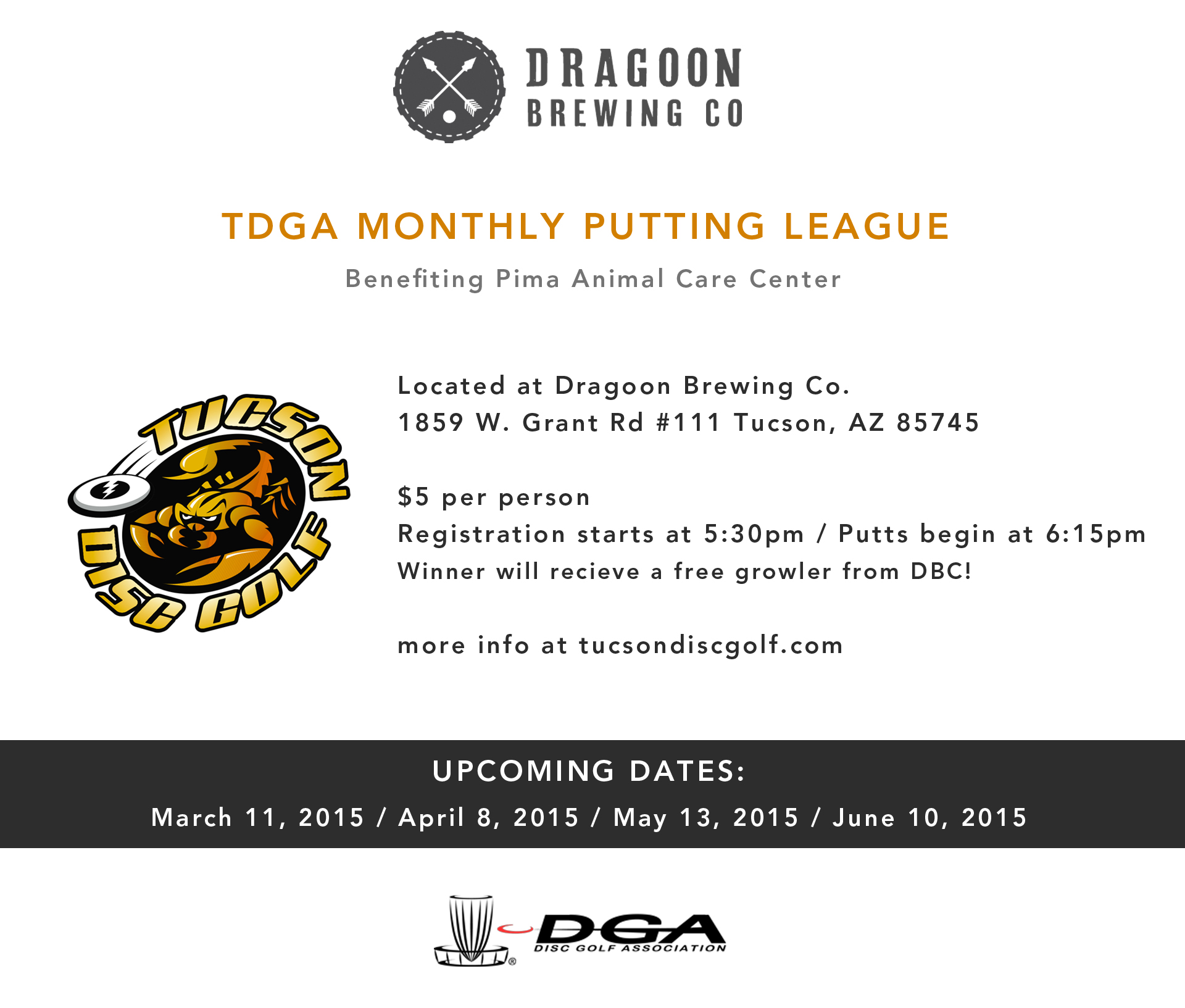 DRAGOON
BREWING CO

TDGA MONTHLY PUTTING LEAGUE

Benefiting Pima Animal Care Center

TUCSON DISC GOLF

Located at Dragoon Brewing Co.
1859 W. Grant Rd #111 Tucson, AZ 85745

$5 per person
Registration starts at 5:30pm / Putts begin at 6:15pm
Winner will recieve a free growler from DBC!

more info at tucsondiscgolf.com

UPCOMING DATES:

March 11, 2015 / April 8, 2015 / May 13, 2015 / June 10, 2015

DGA
DISC GOLF ASSOCIATION